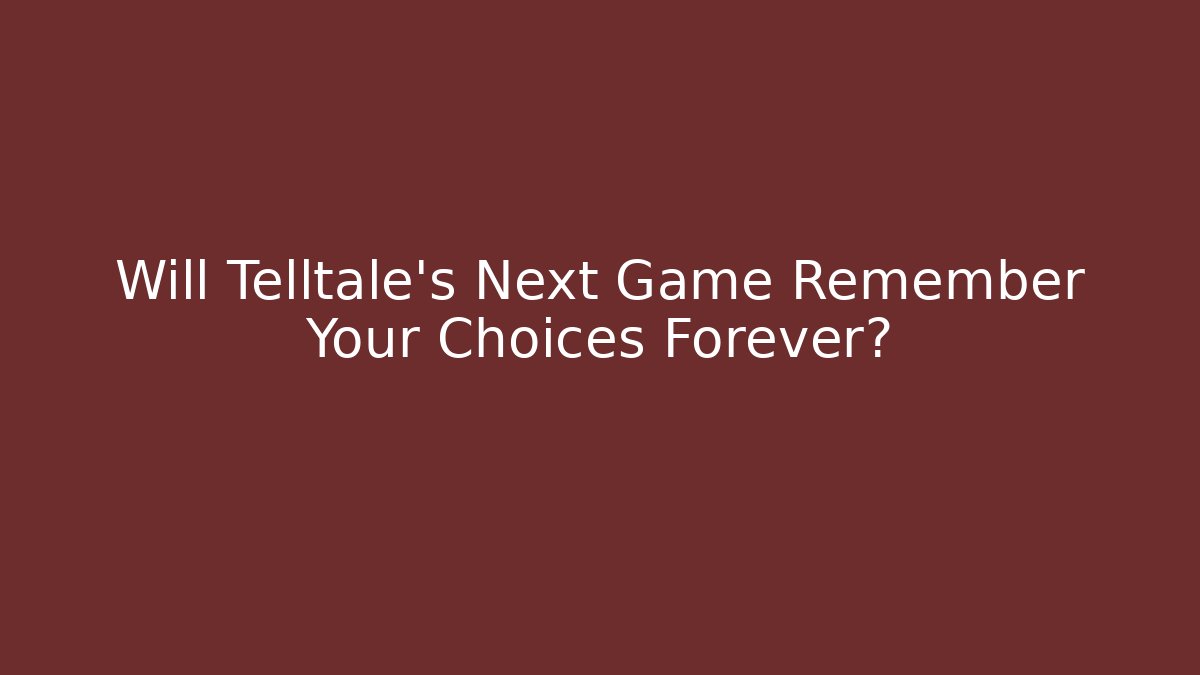 Will Telltale's Next Game Remember Your Choices Forever?